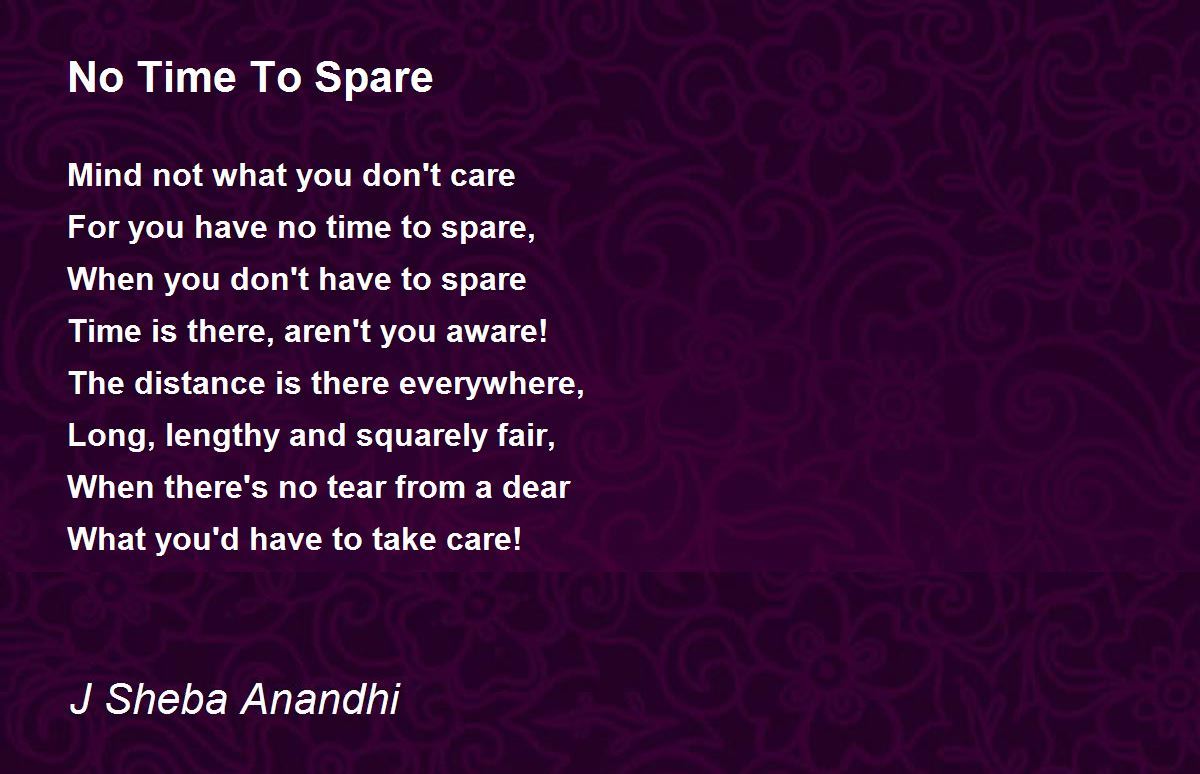 No Time To Spare

Mind not what you don't care
For you have no time to spare,
When you don't have to spare
Time is there, aren't you aware!
The distance is there everywhere,
Long, lengthy and squarely fair,
When there's no tear from a dear
What you'd have to take care!

J Sheba Anandhi